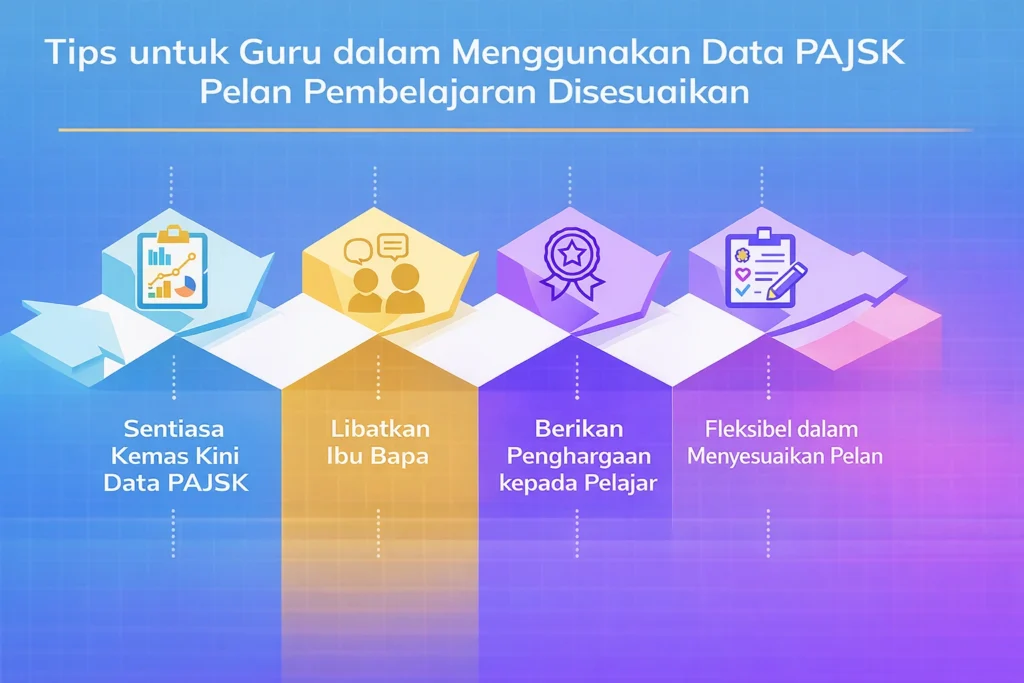 Tips untuk Guru dalam Menggunakan Data PAJSK
Pelan Pembelajaran Disesuaikan

Sentiasa Kemas Kini Data PAJSK

Libatkan Ibu Bapa

Berikan Penghargaan kepada Pelajar

Fleksibel dalam Menyesuaikan Pelan